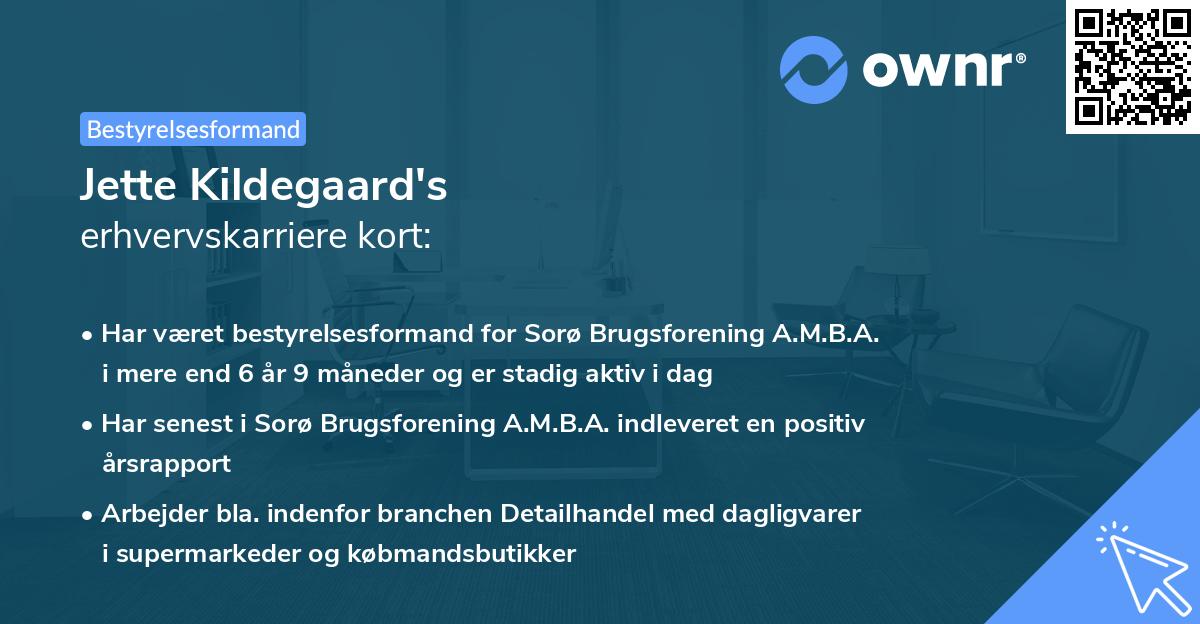 ownr®

Bestyrelsesformand

Jette Kildegaard's
erhvervskarriere kort:

• Har været bestyrelsesformand for Sorø Brugsforening A.M.B.A. i mere end 6 år 9 måneder og er stadig aktiv i dag

• Har senest i Sorø Brugsforening A.M.B.A. indleveret en positiv årsrapport

• Arbejder bla. indenfor branchen Detailhandel med dagligvarer i supermarkeder og købmandsbutikker